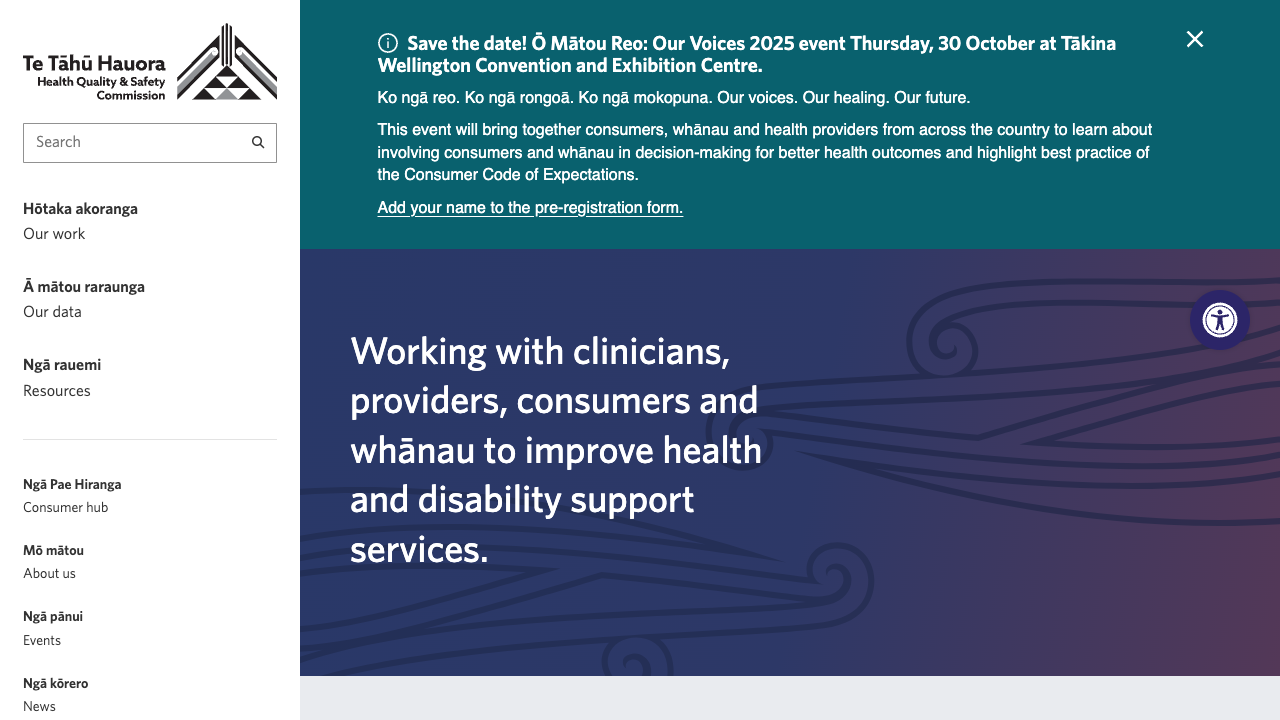 Te Tāhū Hauora
Health Quality & Safety Commission

Search

Hōtaka akoranga
Our work

Ā mātou raraunga
Our data

Ngā rauemi
Resources

Ngā Pae Hiranga
Consumer hub

Mō mātou
About us

Ngā pānui
Events

Ngā kōrero
News

Save the date! Ō Mātou Reo: Our Voices 2025 event Thursday, 30 October at Tākina Wellington Convention and Exhibition Centre.

Ko ngā reo. Ko ngā rongoā. Ko ngā mokopuna. Our voices. Our healing. Our future.

This event will bring together consumers, whānau and health providers from across the country to learn about involving consumers and whānau in decision-making for better health outcomes and highlight best practice of the Consumer Code of Expectations.

Add your name to the pre-registration form.

Working with clinicians, providers, consumers and whānau to improve health and disability support services.